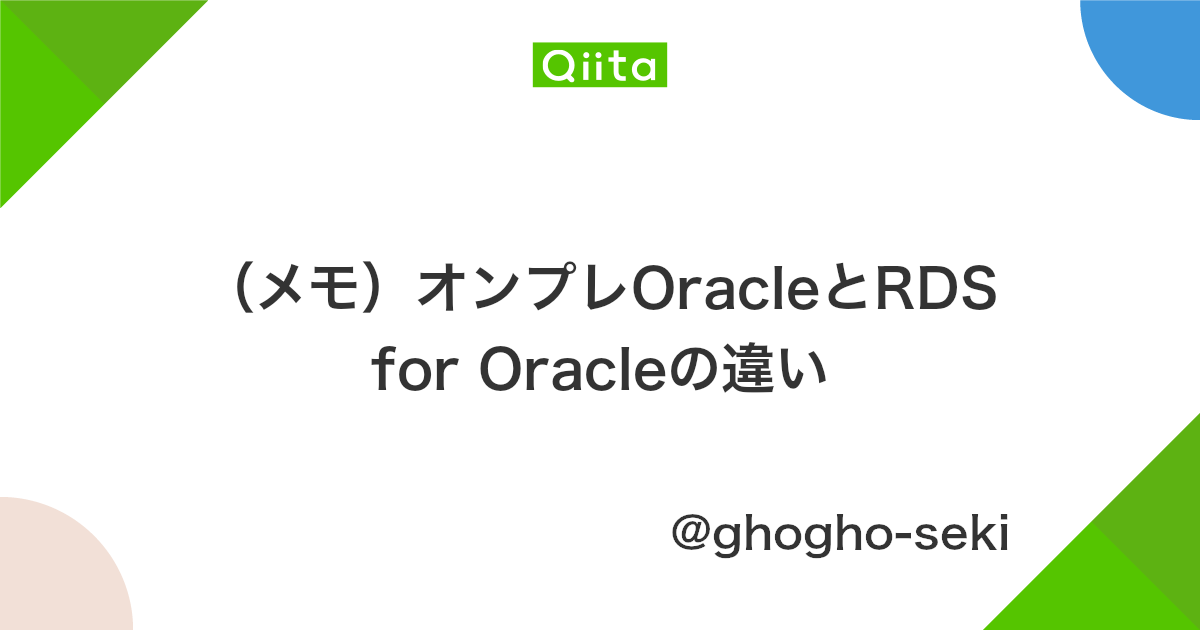 Qiita

（メモ）オンプレOracleとRDS for Oracleの違い

@ghogho-seki